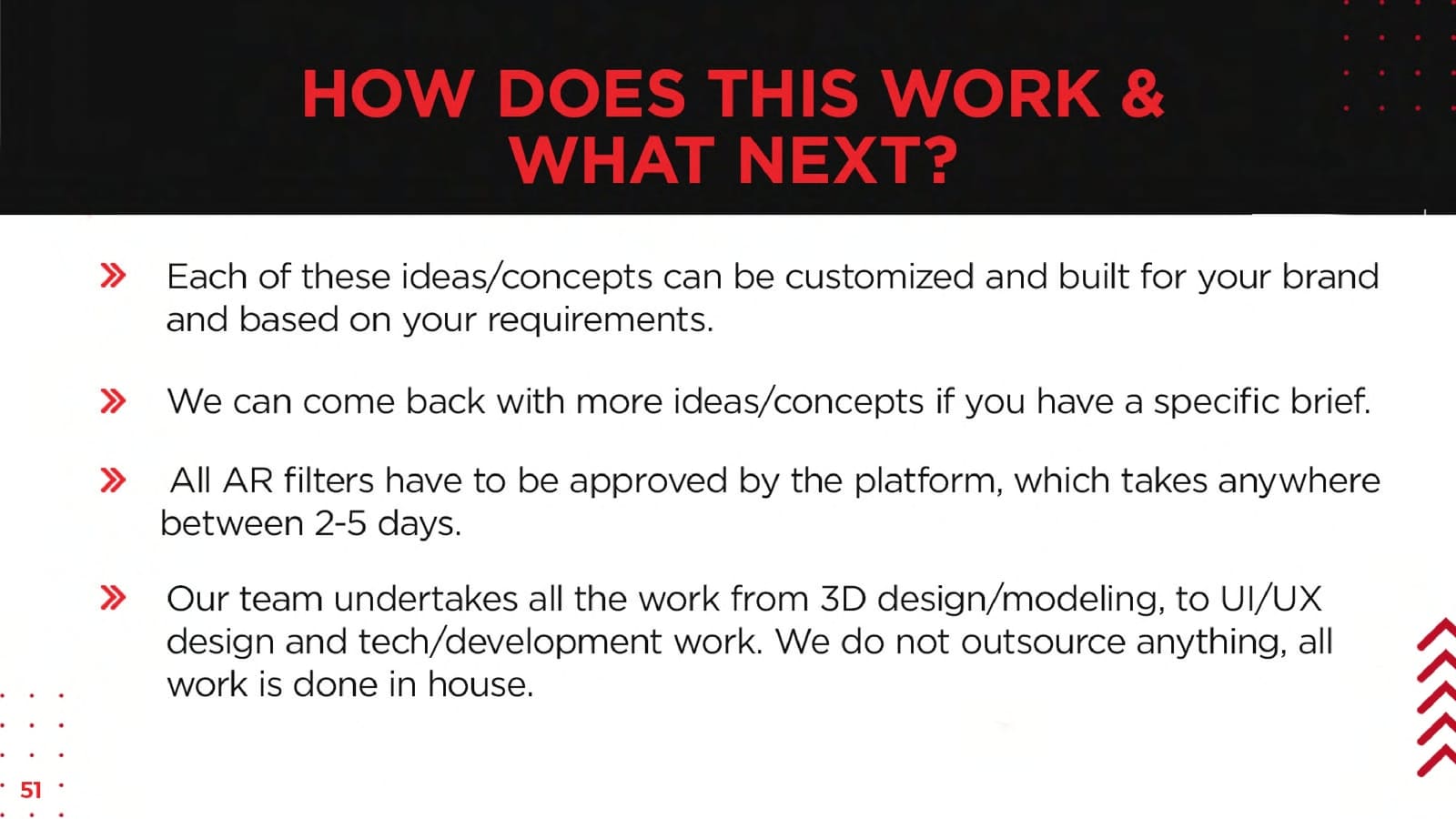 HOW DOES THIS WORK & WHAT NEXT?

» Each of these ideas/concepts can be customized and built for your brand and based on your requirements.

» We can come back with more ideas/concepts if you have a specific brief.

» All AR filters have to be approved by the platform, which takes anywhere between 2-5 days.

» Our team undertakes all the work from 3D design/modeling, to UI/UX design and tech/development work. We do not outsource anything, all work is done in house.

51